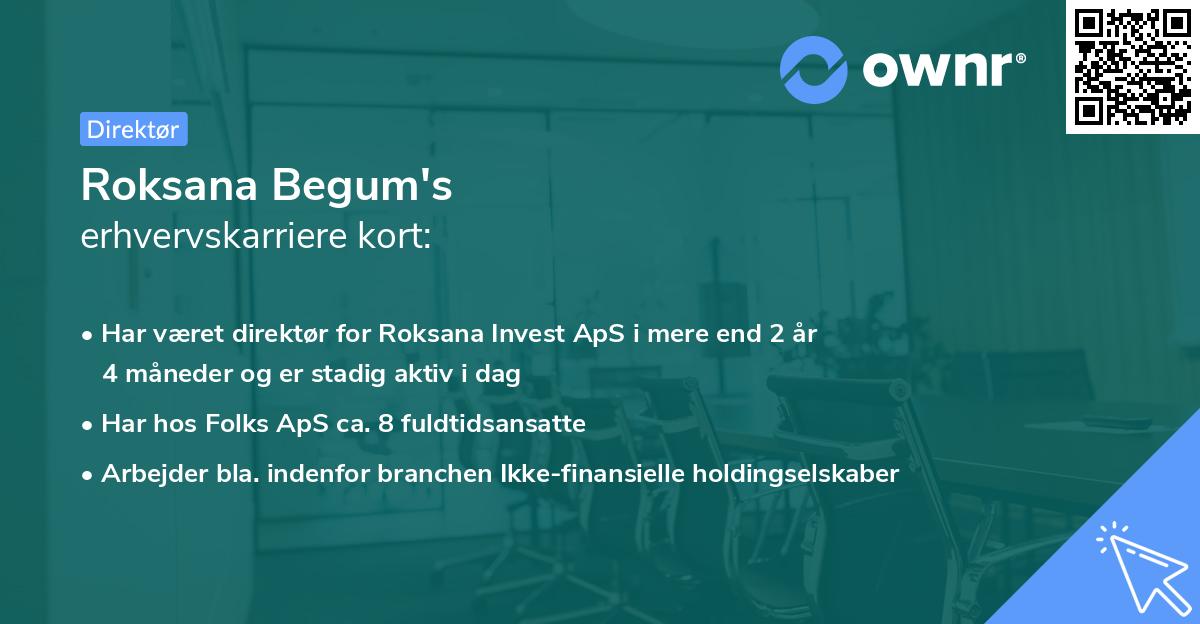 ownr®

Direktør

Roksana Begum's
erhvervskarriere kort:

• Har været direktør for Roksana Invest ApS i mere end 2 år 4 måneder og er stadig aktiv i dag
• Har hos Folks ApS ca. 8 fuldtidsansatte
• Arbejder bla. indenfor branchen Ikke-finansielle holdingselskaber